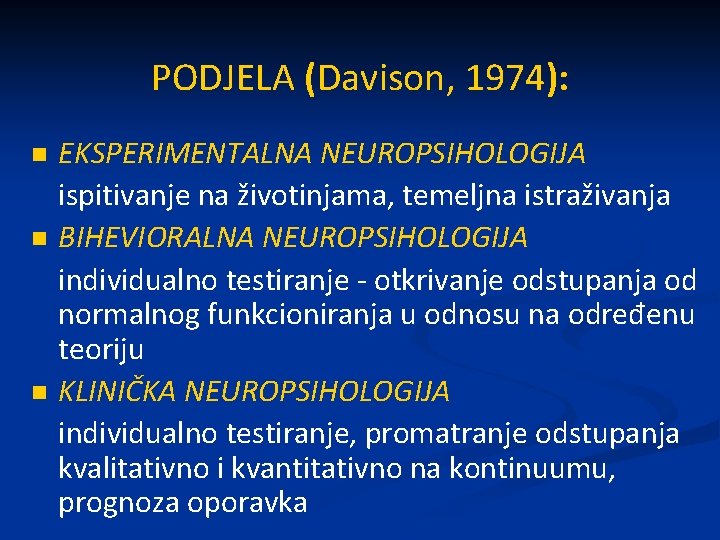 PODJELA (Davison, 1974):

EKSPERIMENTALNA NEUROPSIHOLOGIJA
ispitivanje na životinjama, temeljna istraživanja

BIHEVIORALNA NEUROPSIHOLOGIJA
individualno testiranje - otkrivanje odstupanja od normalnog funkcioniranja u odnosu na određenu teoriju

KLINIČKA NEUROPSIHOLOGIJA
individualno testiranje, promatranje odstupanja kvalitativno i kvantitativno na kontinuumu, prognoza oporavka